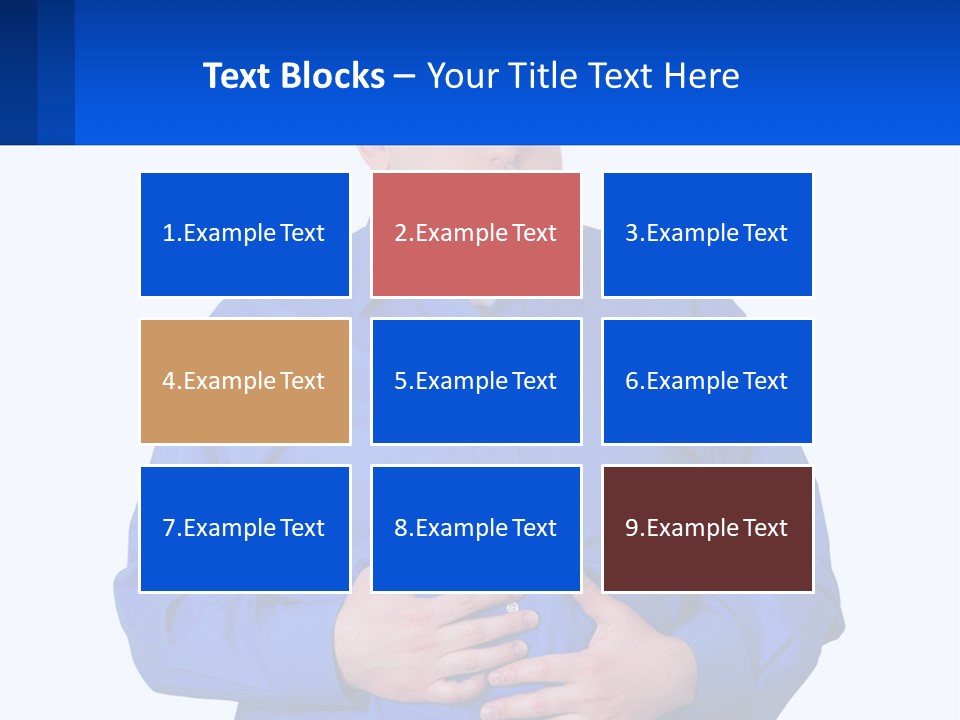 Text Blocks – Your Title Text Here

1.Example Text

2.Example Text

3.Example Text

4.Example Text

5.Example Text

6.Example Text

7.Example Text

8.Example Text

9.Example Text